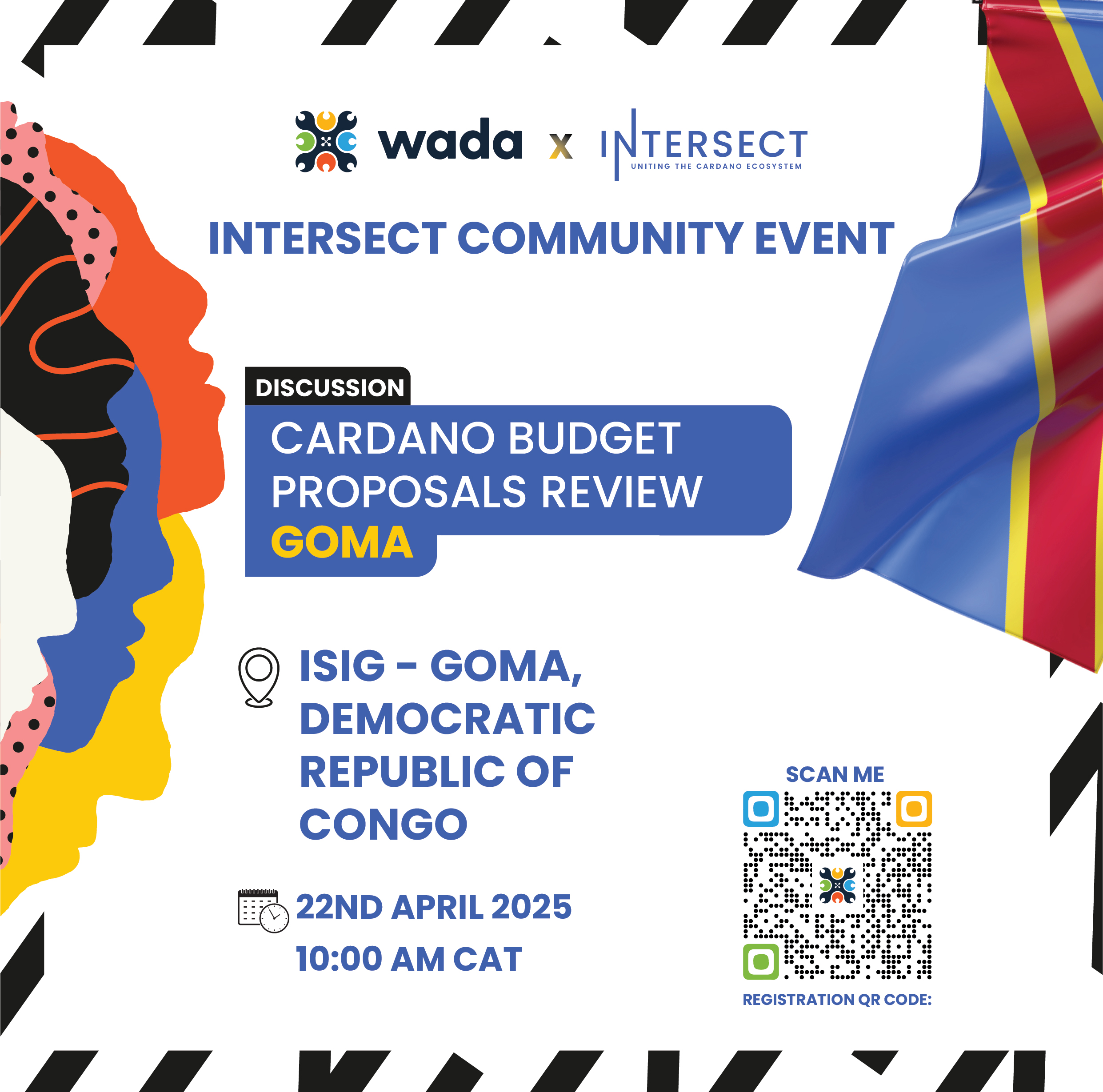 wada x INTERSECT
UNITING THE CARDANO ECOSYSTEM

INTERSECT COMMUNITY EVENT

DISCUSSION
CARDANO BUDGET PROPOSALS REVIEW
GOMA

ISIG - GOMA, DEMOCRATIC REPUBLIC OF CONGO

22ND APRIL 2025
10:00 AM CAT

SCAN ME
REGISTRATION QR CODE: